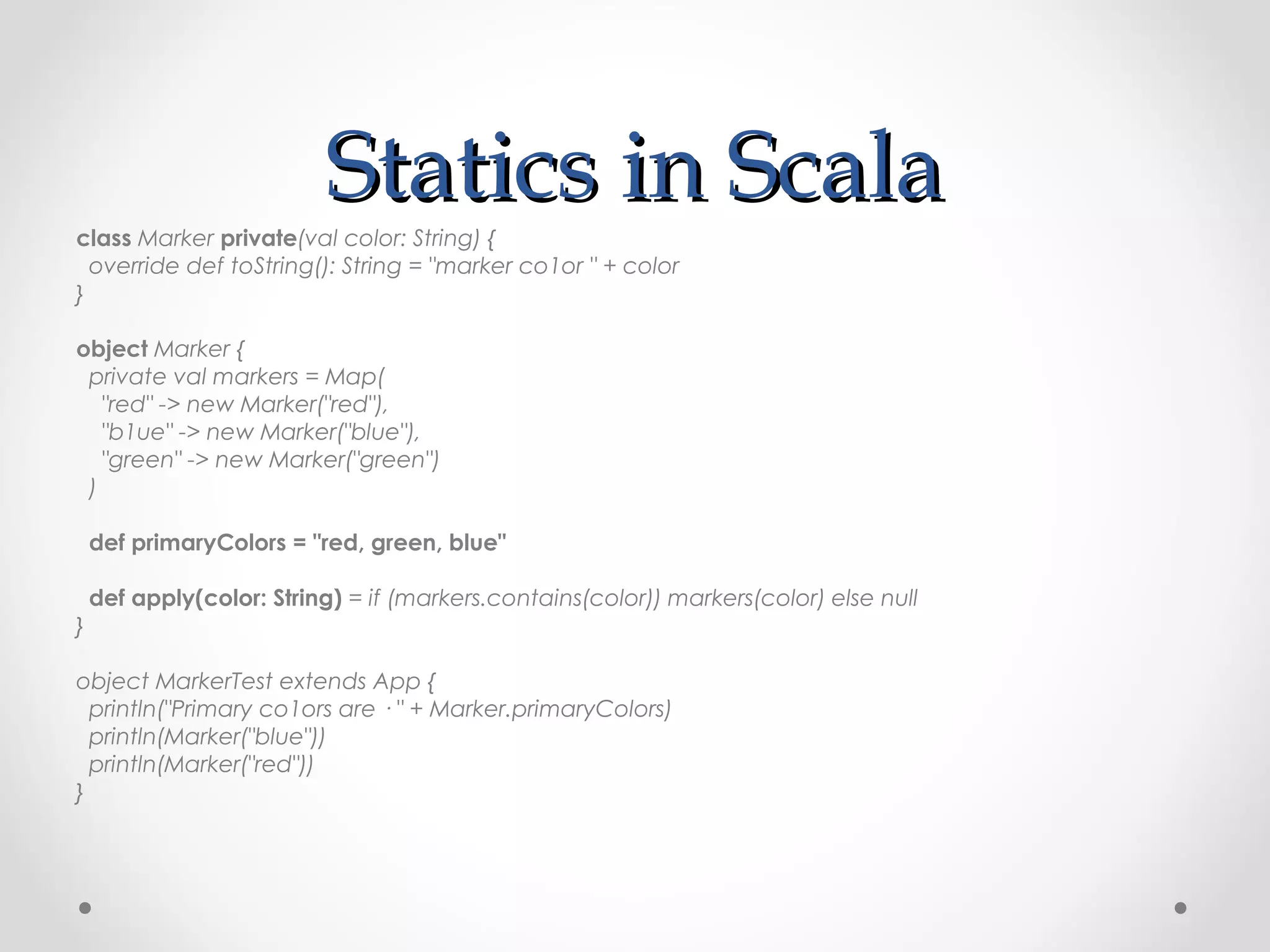 Statics in Scala

class Marker private(val color: String) {
  override def toString(): String = "marker co1or " + color
}

object Marker {
  private val markers = Map(
    "red" -> new Marker("red"),
    "b1ue" -> new Marker("blue"),
    "green" -> new Marker("green")
  )

  def primaryColors = "red, green, blue"

  def apply(color: String) = if (markers.contains(color)) markers(color) else null
}

object MarkerTest extends App {
  println("Primary co1ors are · " + Marker.primaryColors)
  println(Marker("blue"))
  println(Marker("red"))
}